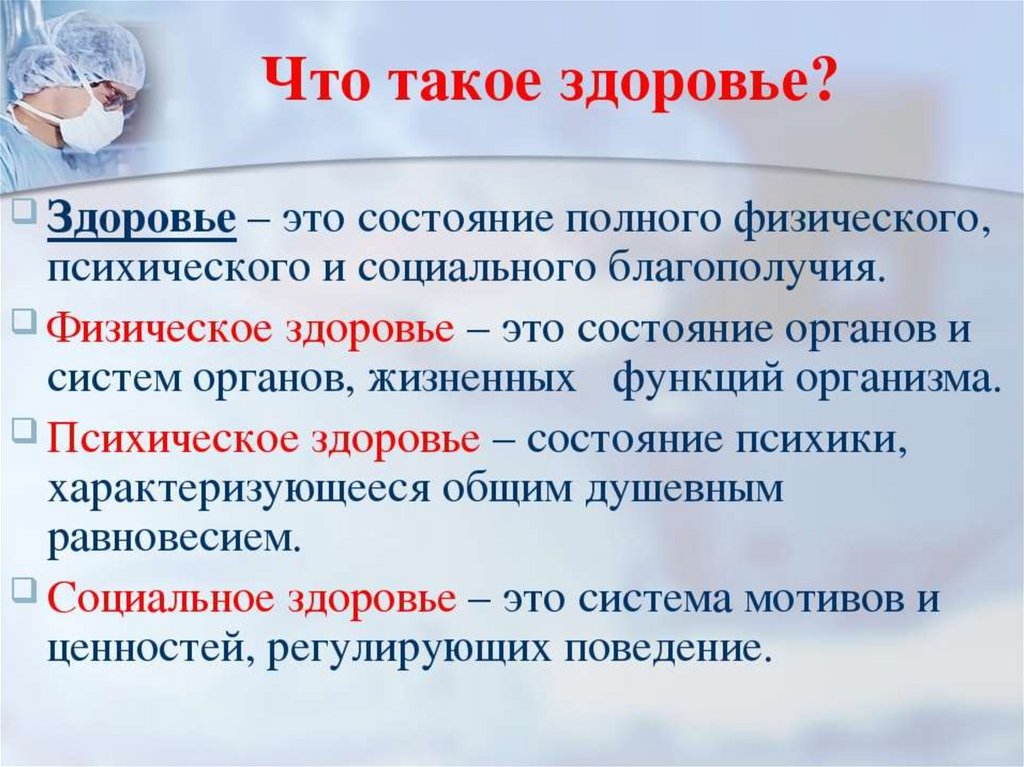 Что такое здоровье?

Здоровье – это состояние полного физического, психического и социального благополучия.

Физическое здоровье – это состояние органов и систем органов, жизненных функций организма.

Психическое здоровье – состояние психики, характеризующееся общим душевным равновесием.

Социальное здоровье – это система мотивов и ценностей, регулирующих поведение.